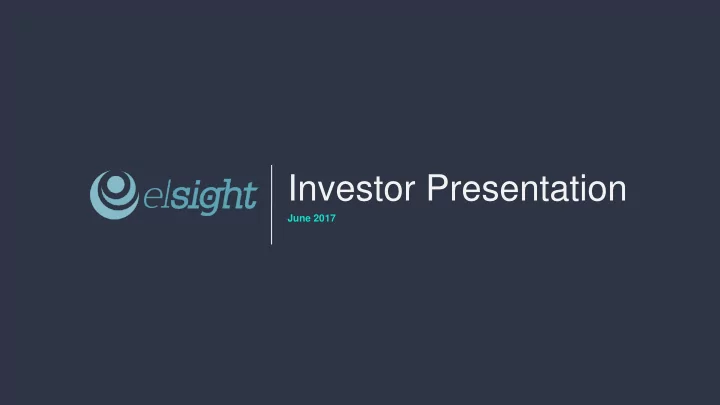 elsight

Investor Presentation

June 2017